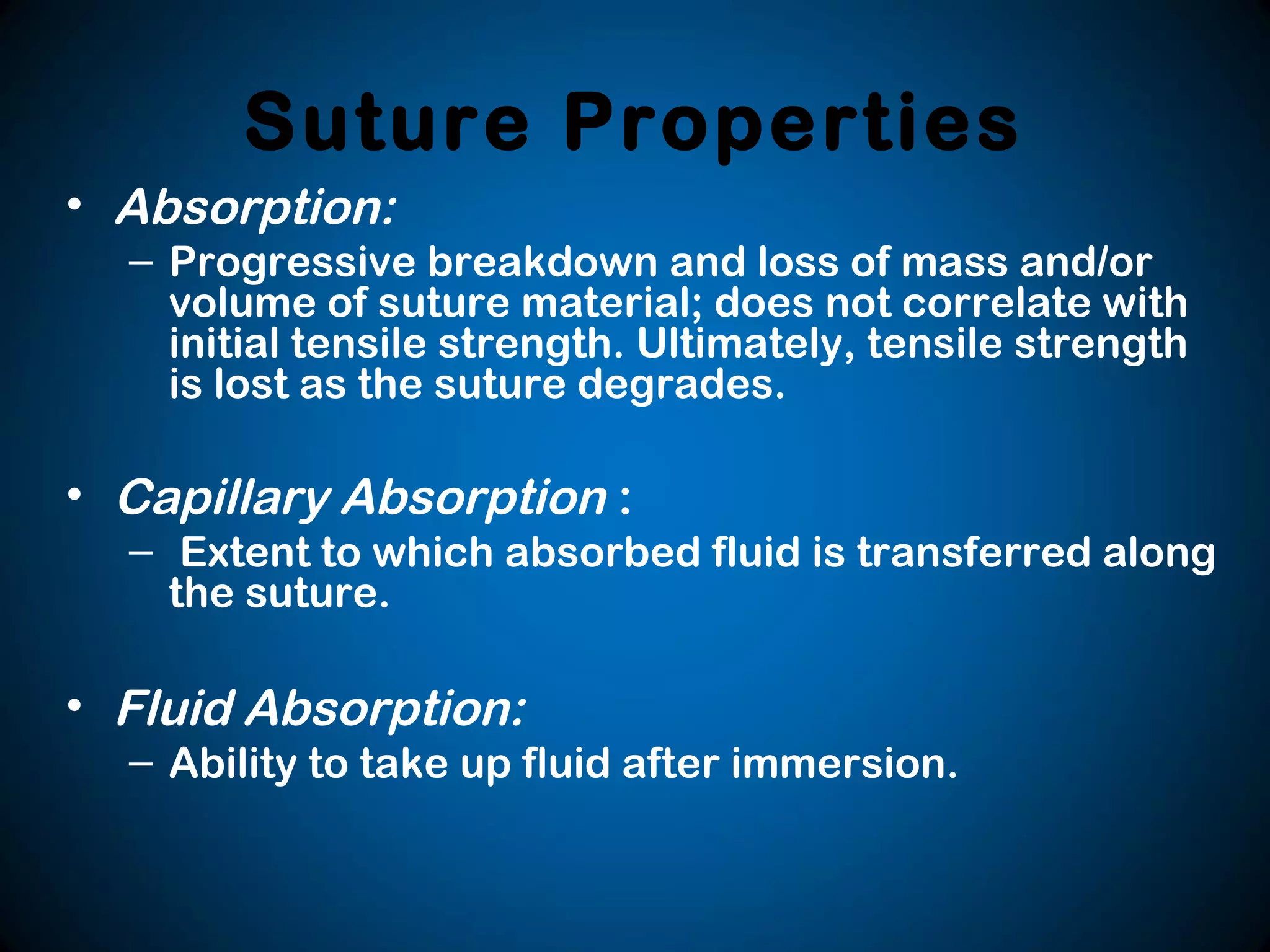 Suture Properties

• Absorption:
– Progressive breakdown and loss of mass and/or volume of suture material; does not correlate with initial tensile strength. Ultimately, tensile strength is lost as the suture degrades.

• Capillary Absorption :
– Extent to which absorbed fluid is transferred along the suture.

• Fluid Absorption:
– Ability to take up fluid after immersion.